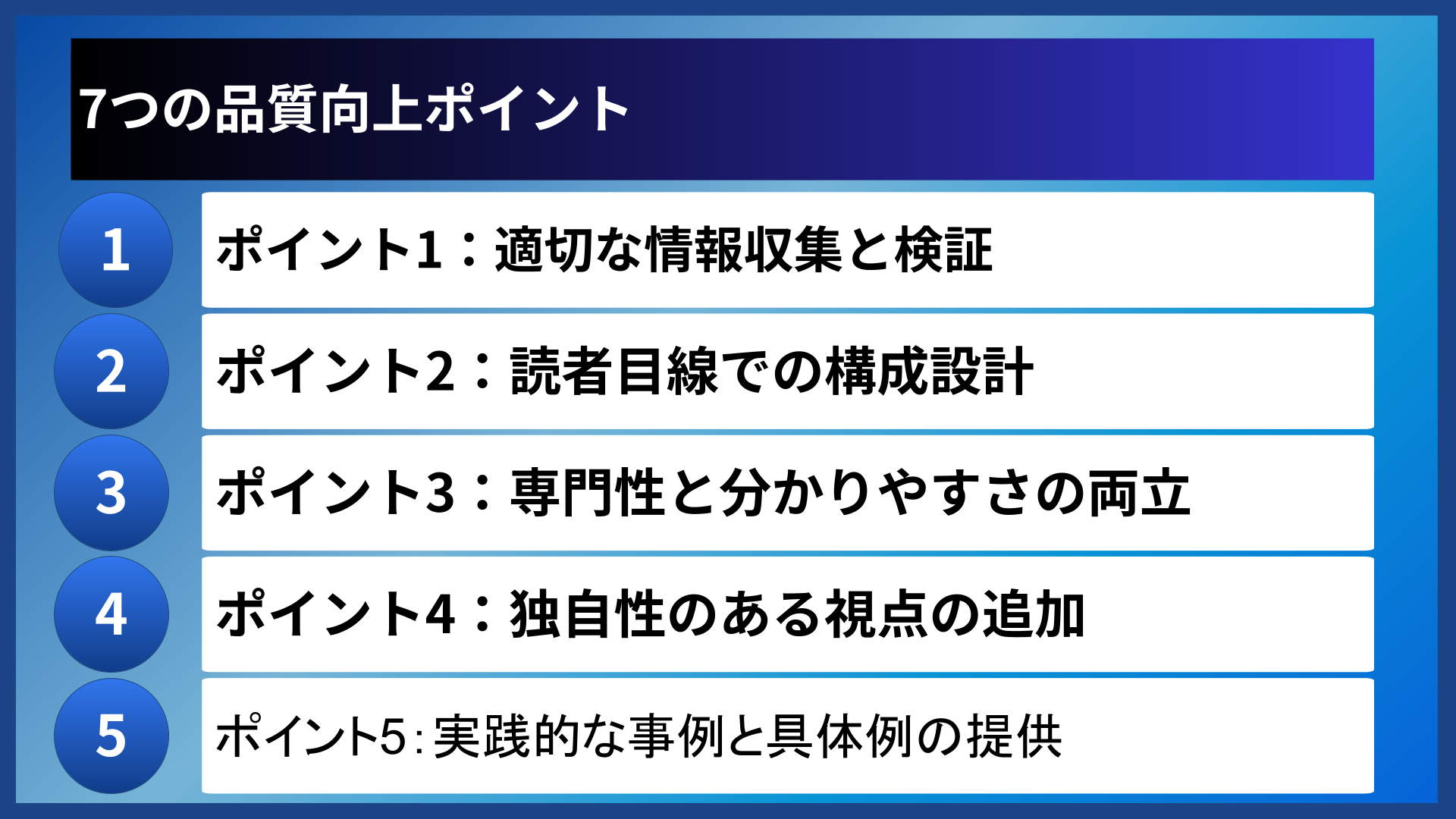 7つの品質向上ポイント

1
ポイント1：適切な情報収集と検証

2
ポイント2：読者目線での構成設計

3
ポイント3：専門性と分かりやすさの両立

4
ポイント4：独自性のある視点の追加

5
ポイント5：実践的な事例と具体例の提供